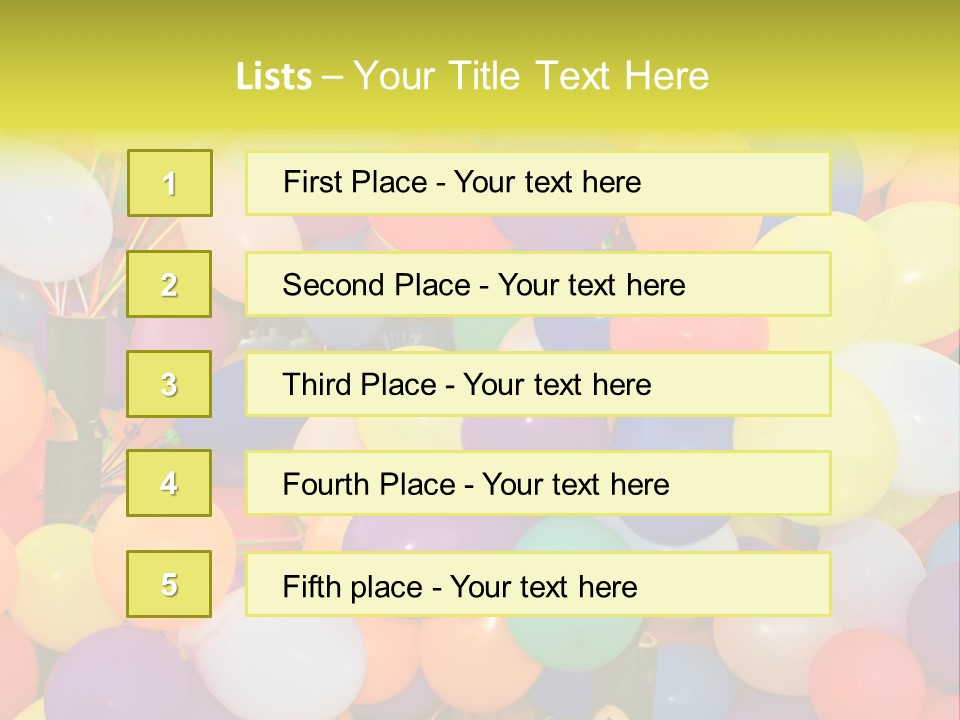 Lists – Your Title Text Here

1

First Place - Your text here

2

Second Place - Your text here

3

Third Place - Your text here

4

Fourth Place - Your text here

5

Fifth place - Your text here